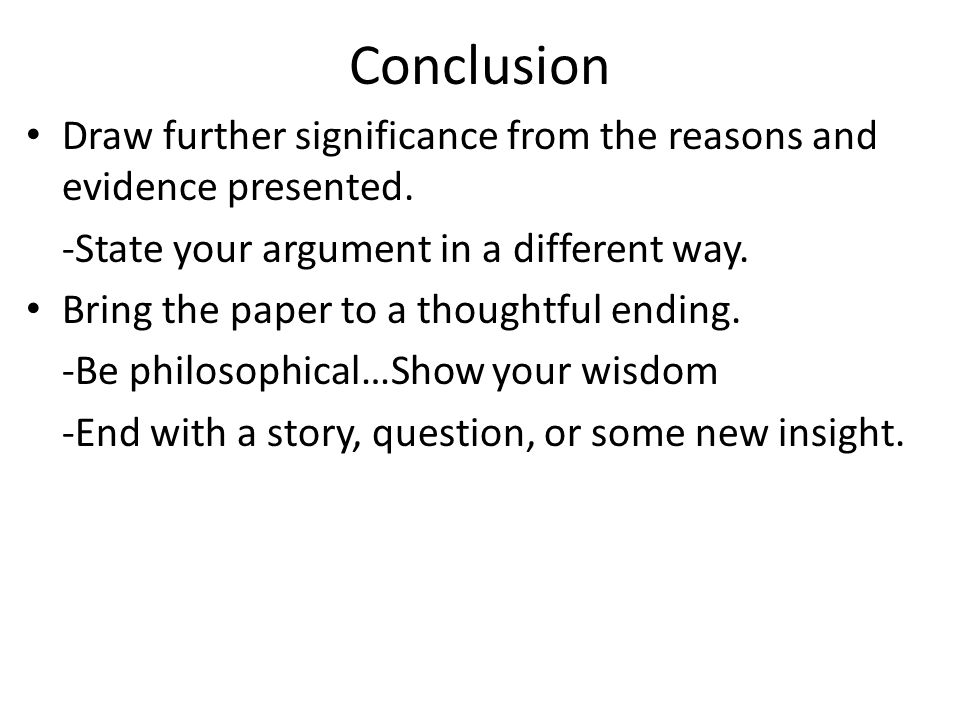 Conclusion

• Draw further significance from the reasons and evidence presented.

-State your argument in a different way.

• Bring the paper to a thoughtful ending.

-Be philosophical…Show your wisdom

-End with a story, question, or some new insight.